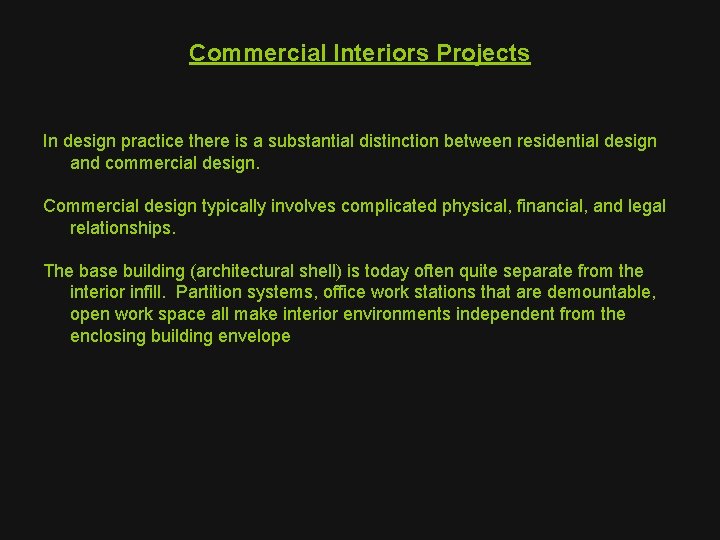 Commercial Interiors Projects

In design practice there is a substantial distinction between residential design and commercial design.

Commercial design typically involves complicated physical, financial, and legal relationships.

The base building (architectural shell) is today often quite separate from the interior infill. Partition systems, office work stations that are demountable, open work space all make interior environments independent from the enclosing building envelope